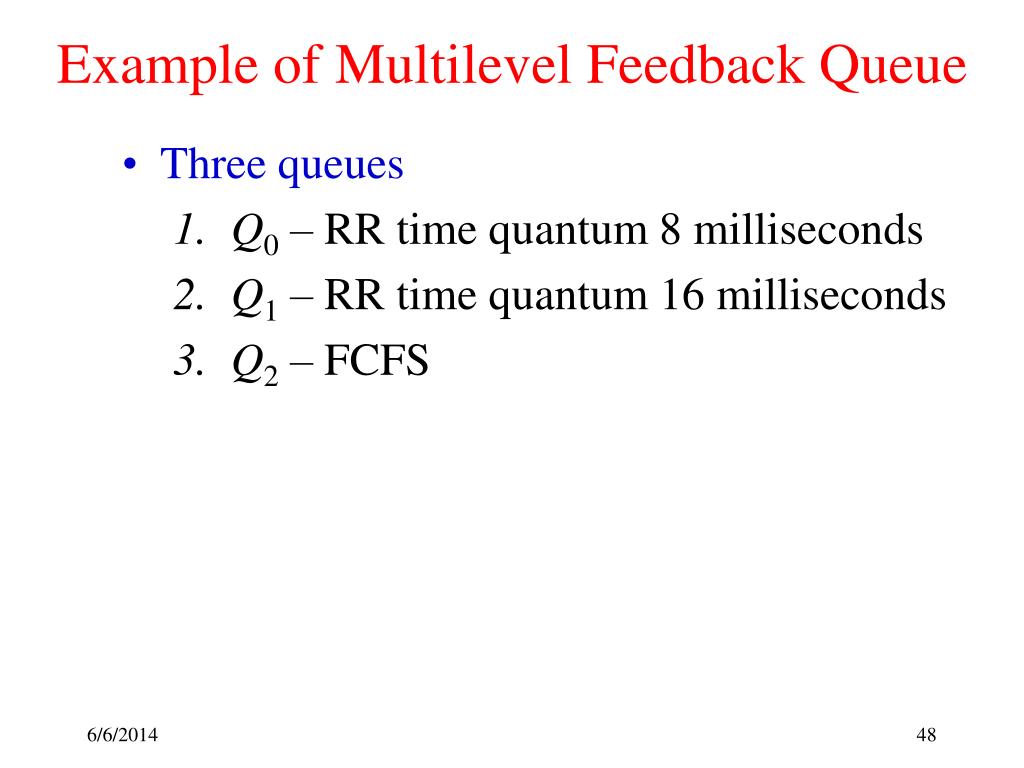 Example of Multilevel Feedback Queue

• Three queues

1. $Q_0$ – RR time quantum 8 milliseconds
2. $Q_1$ – RR time quantum 16 milliseconds
3. $Q_2$ – FCFS

6/6/2014

48